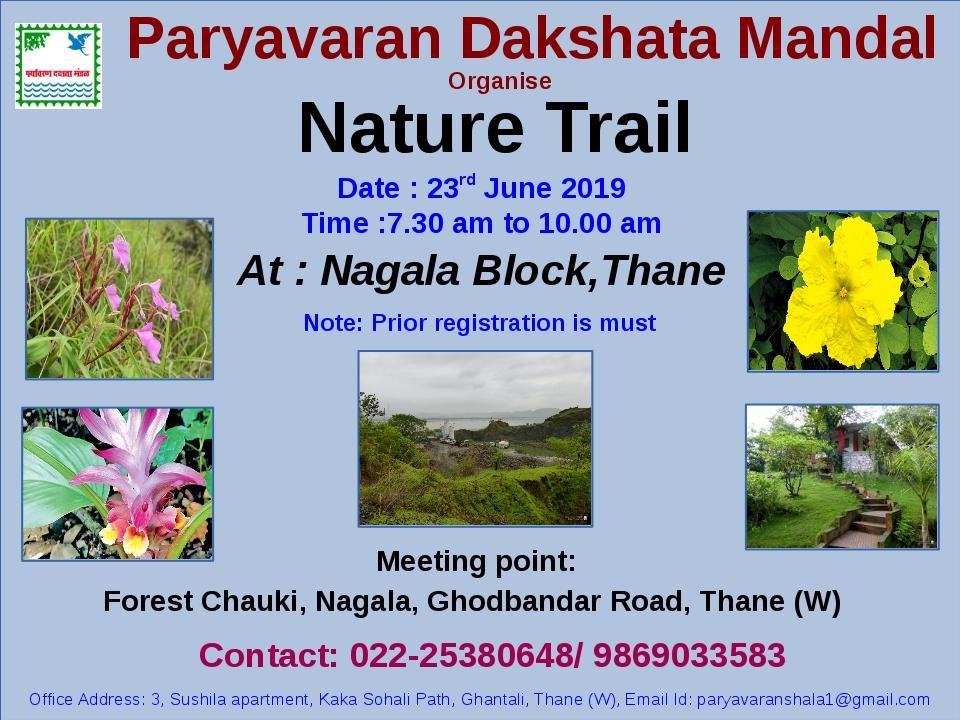 पर्यावरण दक्षता मंडळ

Paryavaran Dakshata Mandal

Organise

Nature Trail

Date : 23$^{rd}$ June 2019

Time :7.30 am to 10.00 am

At : Nagala Block,Thane

Note: Prior registration is must

Meeting point:

Forest Chauki, Nagala, Ghodbandar Road, Thane (W)

Contact: 022-25380648/ 9869033583

Office Address: 3, Sushila apartment, Kaka Sohali Path, Ghantali, Thane (W), Email Id: paryavaranshala1@gmail.com